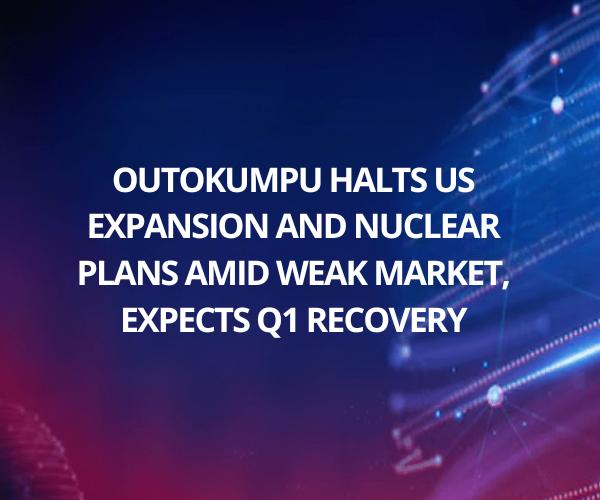 OUTOKUMPU HALTS US EXPANSION AND NUCLEAR PLANS AMID WEAK MARKET, EXPECTS Q1 RECOVERY